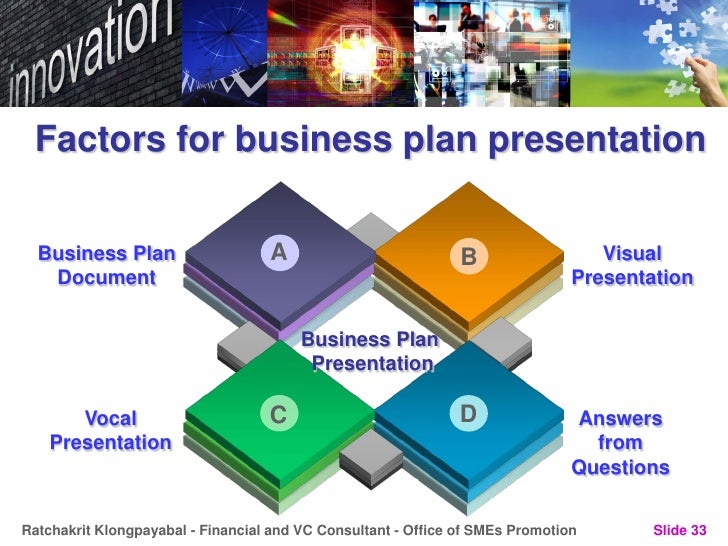 innovation

Factors for business plan presentation

Business Plan Document

A

B

Visual Presentation

Business Plan Presentation

Vocal Presentation

C

D

Answers from Questions

Ratchakrit Klongpayabal - Financial and VC Consultant - Office of SMEs Promotion

Slide 33